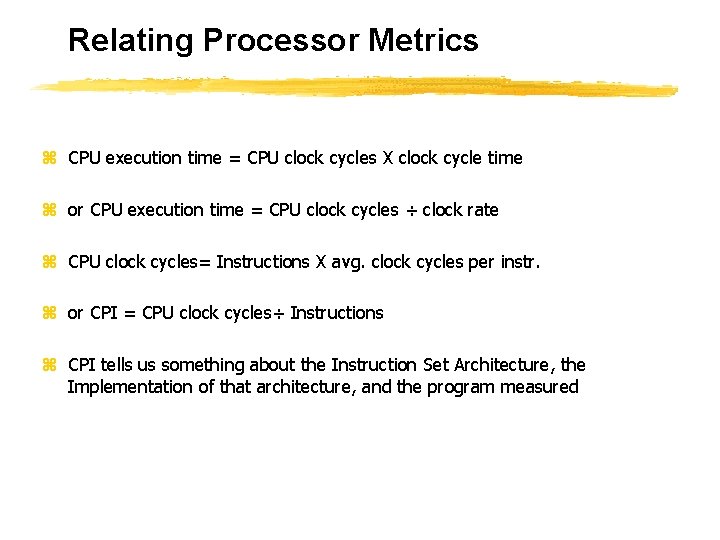 Relating Processor Metrics

⌘ CPU execution time = CPU clock cycles X clock cycle time

⌘ or CPU execution time = CPU clock cycles ÷ clock rate

⌘ CPU clock cycles= Instructions X avg. clock cycles per instr.

⌘ or CPI = CPU clock cycles÷ Instructions

⌘ CPI tells us something about the Instruction Set Architecture, the Implementation of that architecture, and the program measured